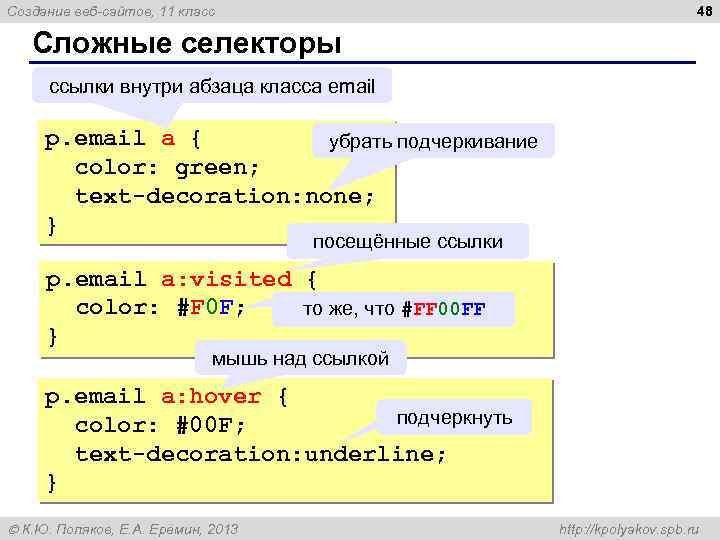 Создание веб-сайтов, 11 класс

48

Сложные селекторы

ссылки внутри абзаца класса email

p.email a {
color: green;
text-decoration:none;
}

убрать подчеркивание

посещённые ссылки

p.email a:visited {
color: #F0F;
}

то же, что #FF00FF

мышь над ссылкой

p.email a:hover {
color: #00F;
text-decoration:underline;
}

подчеркнуть

© К.Ю. Поляков, Е.А. Еремин, 2013

http://kpolyakov.spb.ru